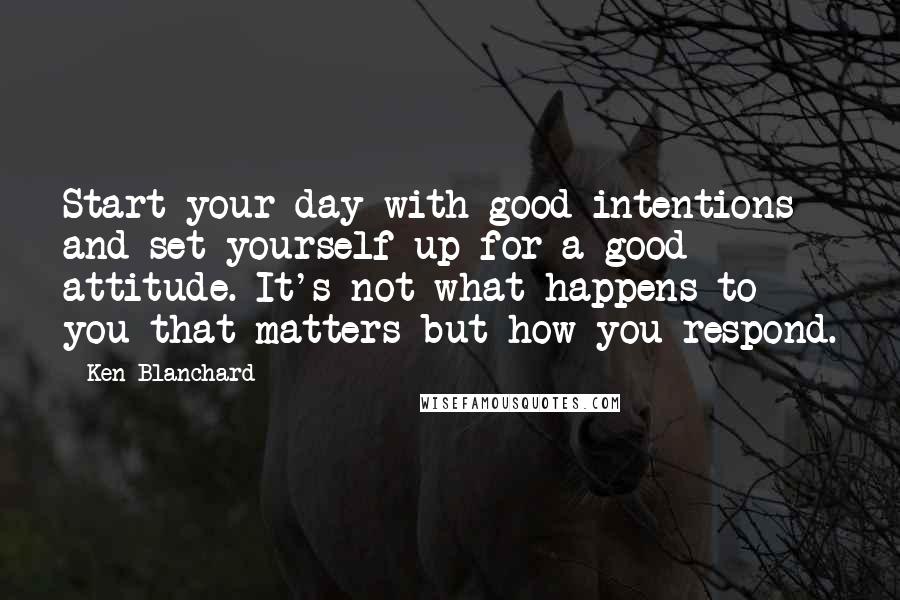 Start your day with good intentions and set yourself up for a good attitude. It's not what happens to you that matters but how you respond.

Ken Blanchard

WISEFAMOUSQUOTES.COM